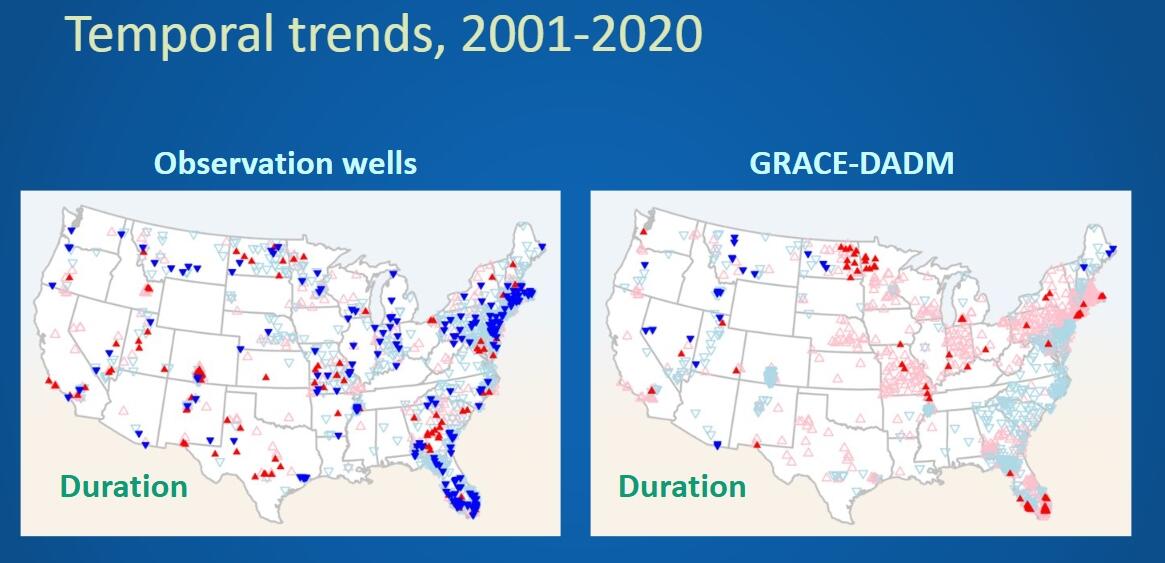 Temporal trends, 2001-2020

Observation wells

Duration

GRACE-DADM

Duration